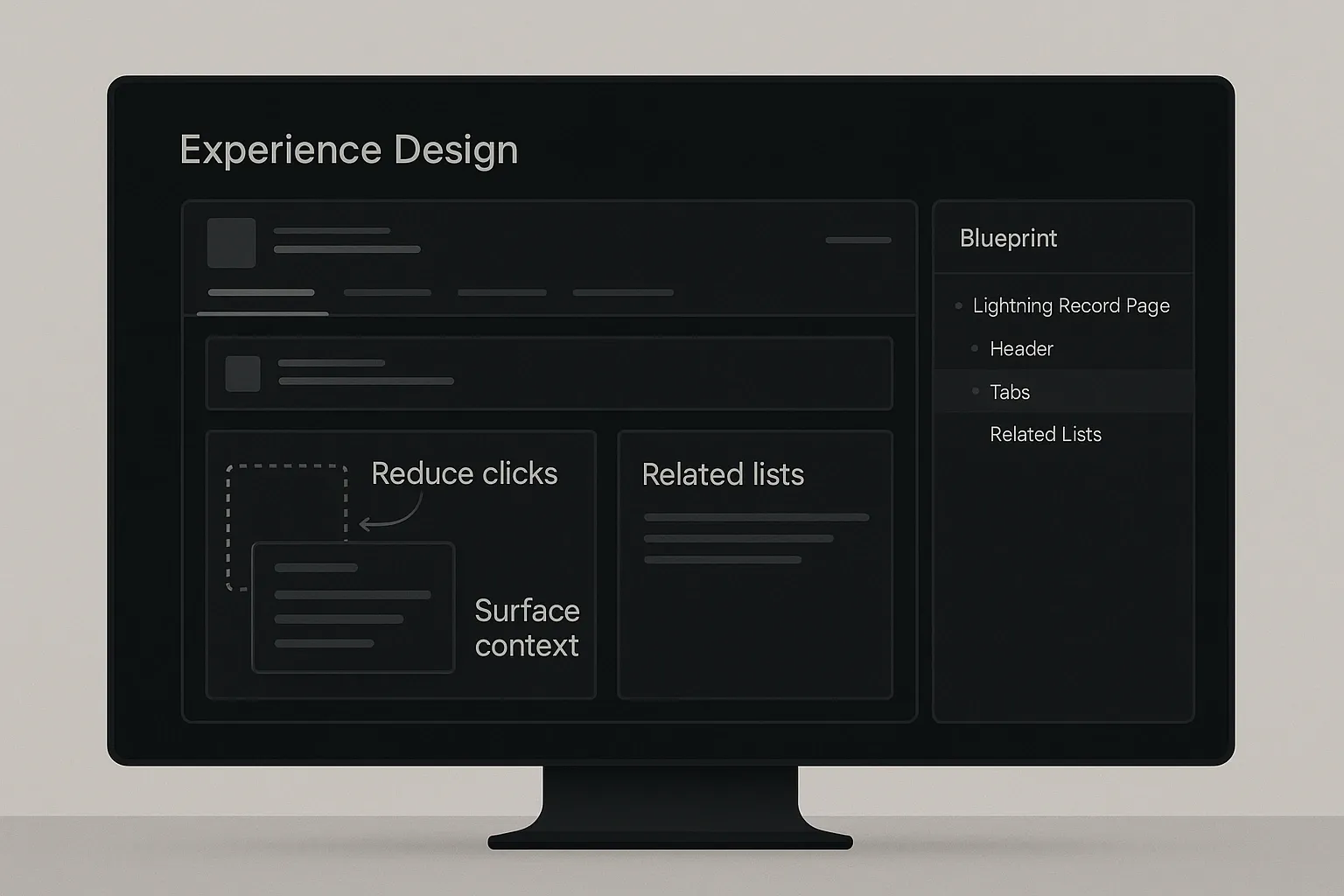 Experience Design

Reduce clicks

Surface context

Related lists

Blueprint

Lightning Record Page

Header

Tabs

Related Lists